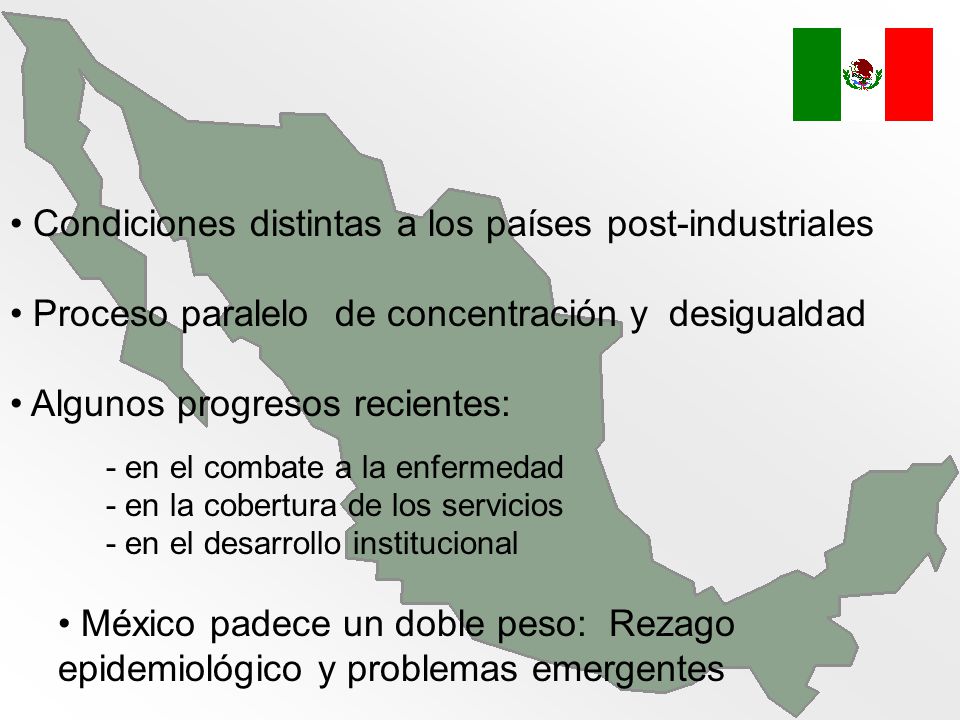 • Condiciones distintas a los países post-industriales

• Proceso paralelo de concentración y desigualdad

• Algunos progresos recientes:

- en el combate a la enfermedad
- en la cobertura de los servicios
- en el desarrollo institucional

• México padece un doble peso: Rezago epidemiológico y problemas emergentes